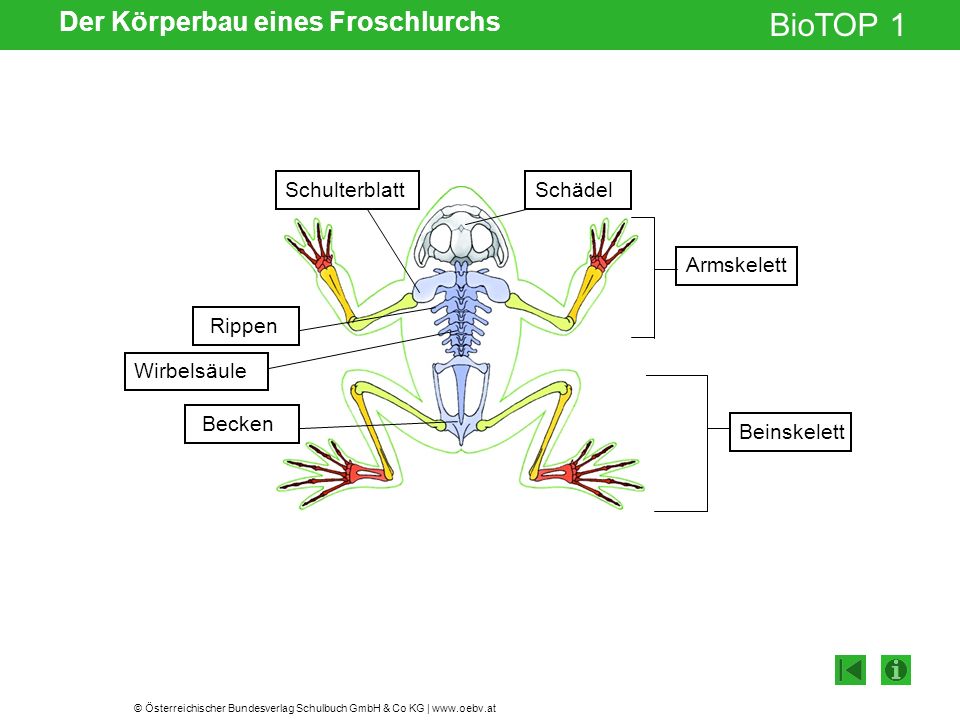 Der Körperbau eines Froschlurchs

BioTOP 1

Schulterblatt

Schädel

Armskelett

Rippen

Wirbelsäule

Becken

Beinskelett

© Österreichischer Bundesverlag Schulbuch GmbH & Co KG | www.oebv.at